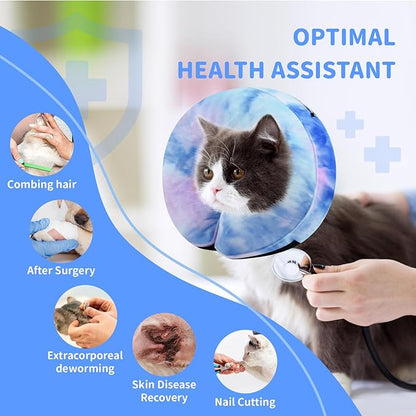 OPTIMAL
HEALTH ASSISTANT

Combing hair

After Surgery

Extracorporeal deworming

Skin Disease Recovery

Nail Cutting